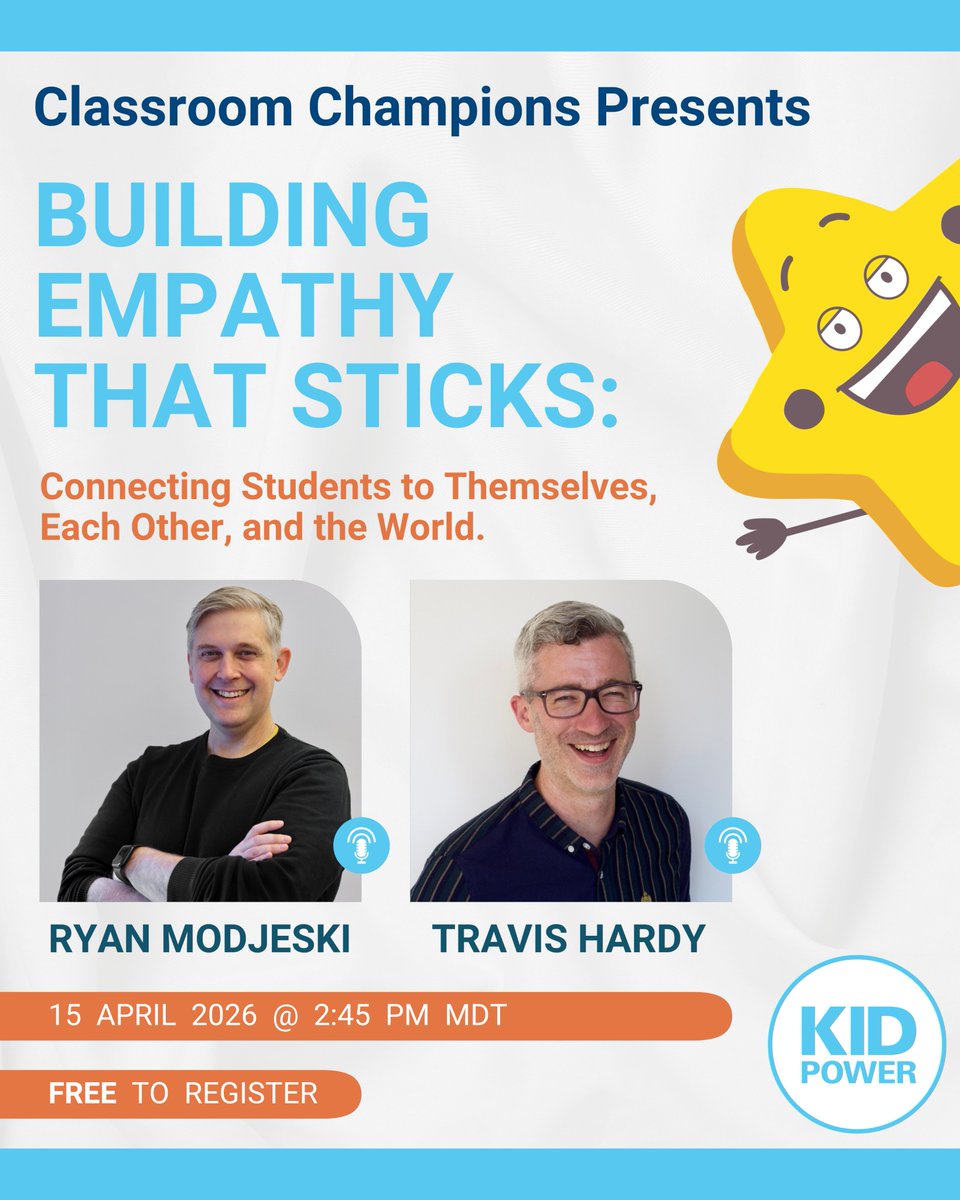 Classroom Champions Presents

BUILDING EMPATHY THAT STICKS:

Connecting Students to Themselves, Each Other, and the World.

RYAN MODJESKI

TRAVIS HARDY

15 APRIL 2026 @ 2:45 PM MDT

FREE TO REGISTER

KID POWER